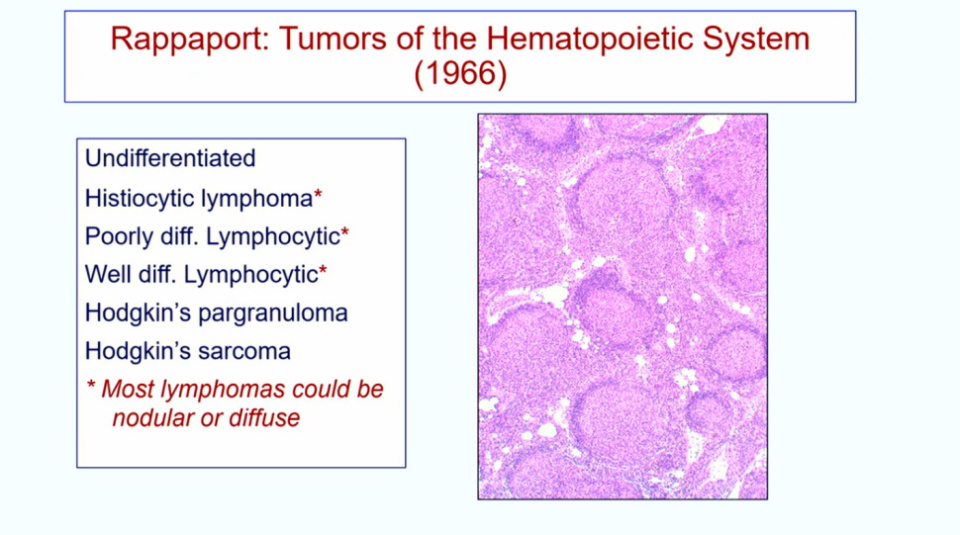 Rappaport: Tumors of the Hematopoietic System (1966)

Undifferentiated

Histiocytic lymphoma*

Poorly diff. Lymphocytic*

Well diff. Lymphocytic*

Hodgkin's pargranuloma

Hodgkin's sarcoma

* Most lymphomas could be nodular or diffuse